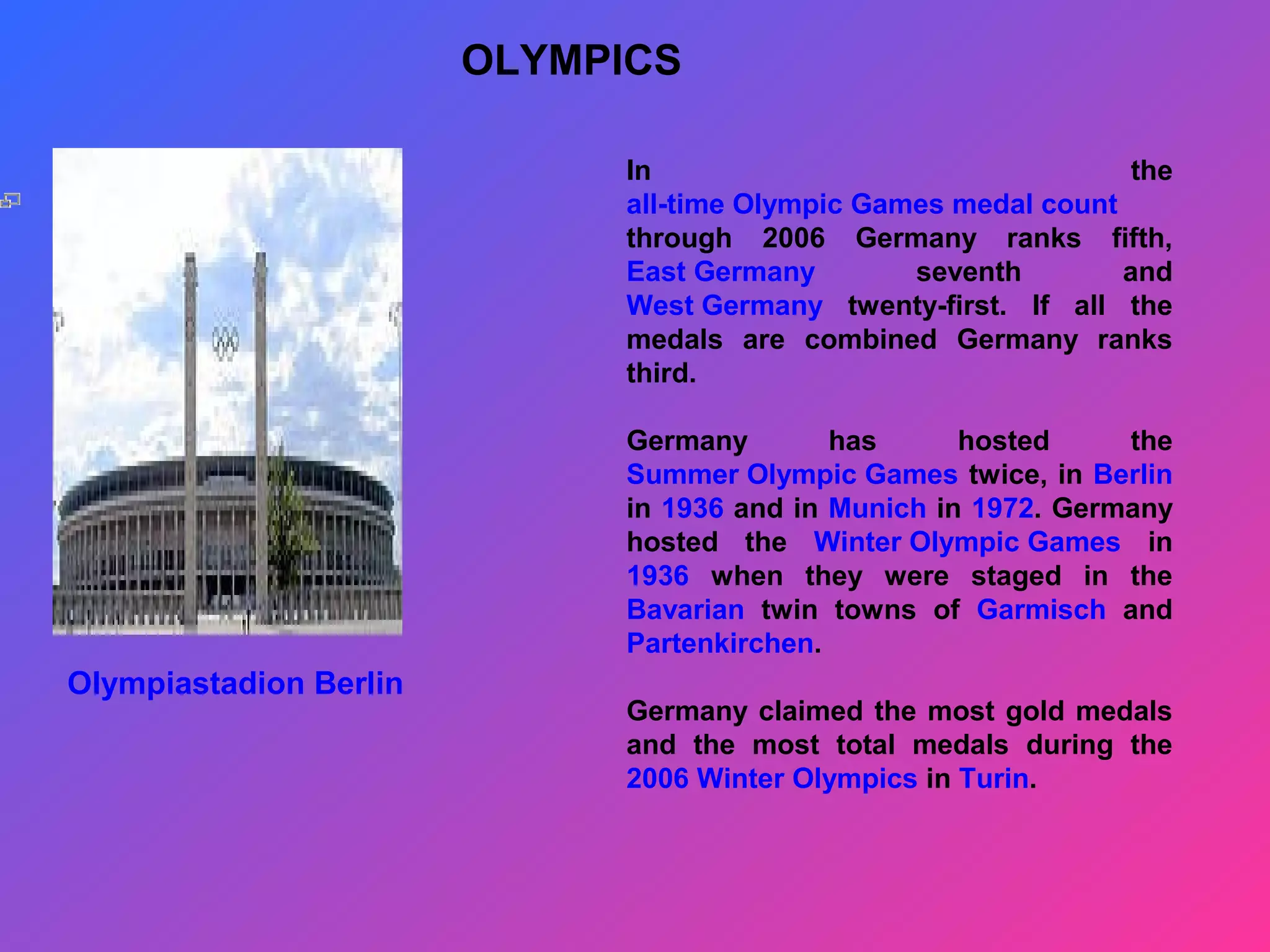 OLYMPICS

Olympiastadion Berlin

In the all-time Olympic Games medal count through 2006 Germany ranks fifth, East Germany seventh and West Germany twenty-first. If all the medals are combined Germany ranks third.

Germany has hosted the Summer Olympic Games twice, in Berlin in 1936 and in Munich in 1972. Germany hosted the Winter Olympic Games in 1936 when they were staged in the Bavarian twin towns of Garmisch and Partenkirchen.

Germany claimed the most gold medals and the most total medals during the 2006 Winter Olympics in Turin.